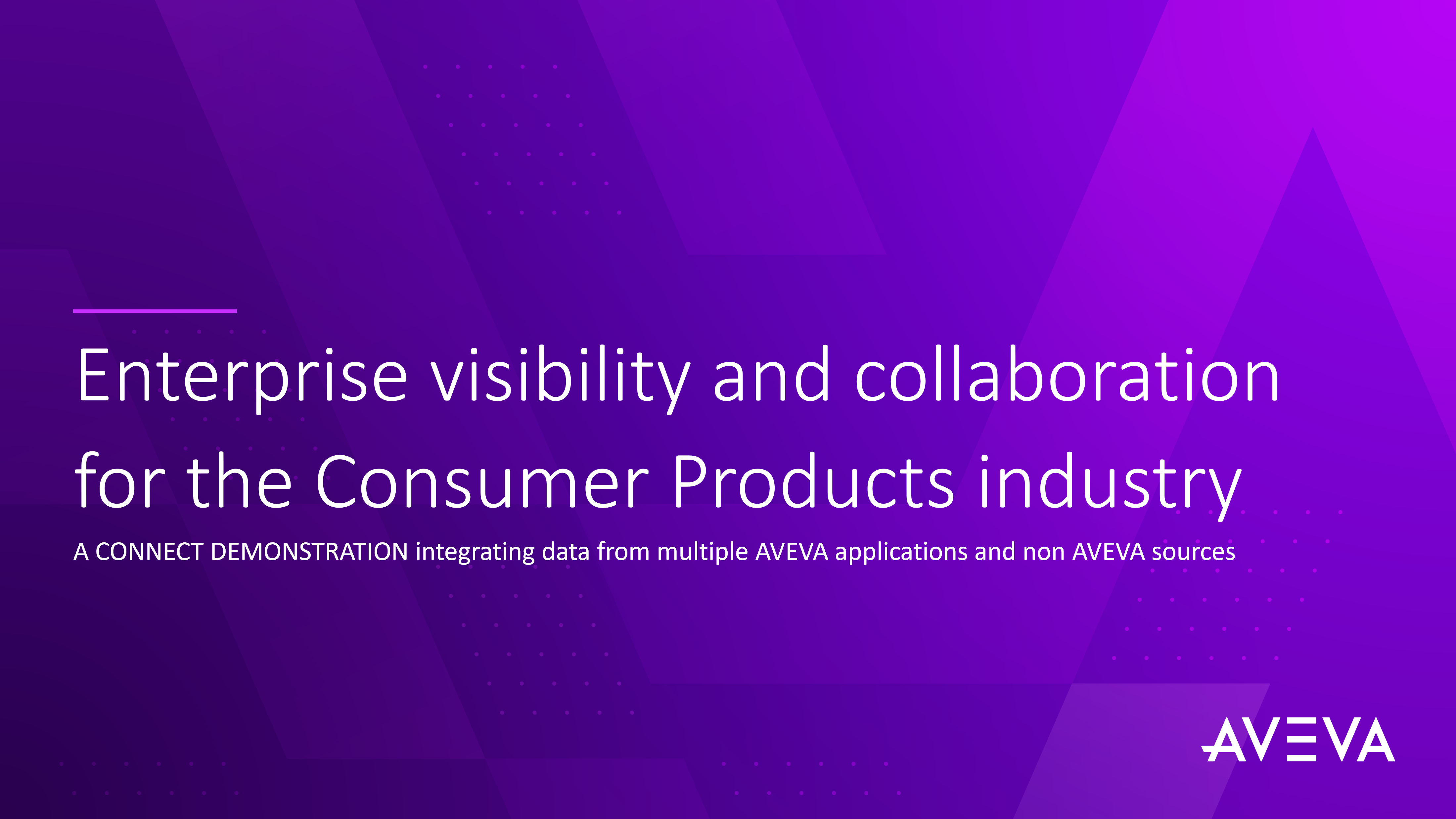 Enterprise visibility and collaboration for the Consumer Products industry

A CONNECT DEMONSTRATION integrating data from multiple AVEVA applications and non AVEVA sources

AVEVA